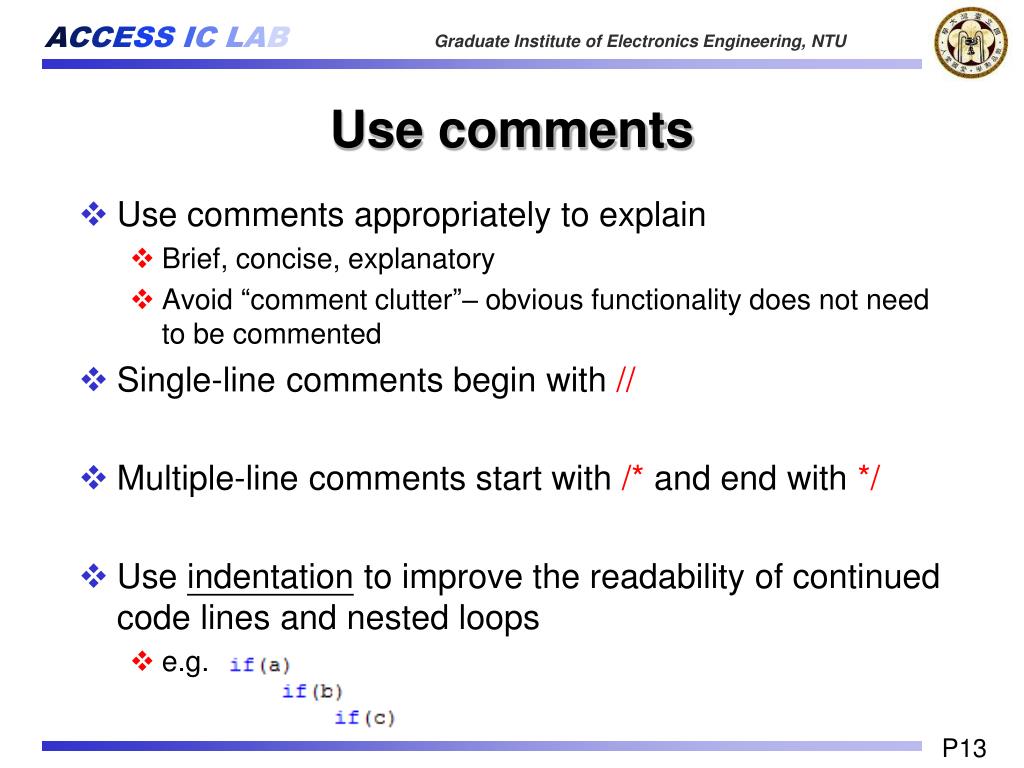 ACCESS IC LAB

Graduate Institute of Electronics Engineering, NTU

Use comments

❖ Use comments appropriately to explain

❖ Brief, concise, explanatory

❖ Avoid “comment clutter”– obvious functionality does not need to be commented

❖ Single-line comments begin with //

❖ Multiple-line comments start with /* and end with */

❖ Use indentation to improve the readability of continued code lines and nested loops

❖ e.g. if(a)
if(b)
if(c)

P13